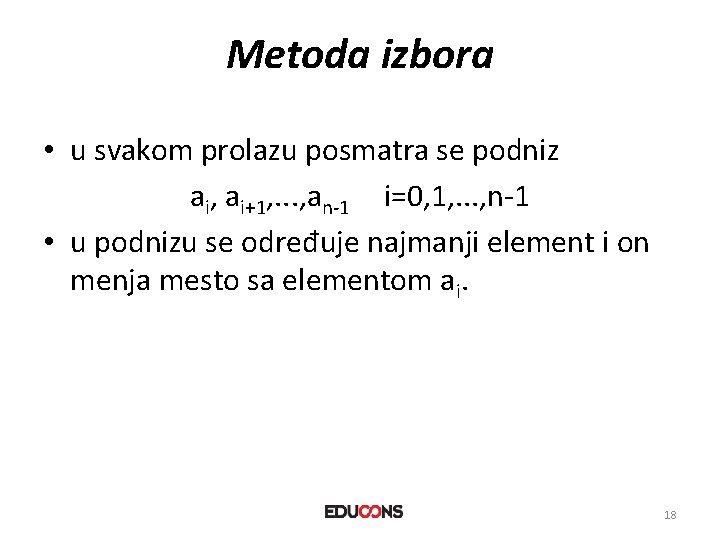 Metoda izbora

• u svakom prolazu posmatra se podniz

$a_i, a_{i+1},\ldots,a_{n-1}$   i=0,1,...,n-1

• u podnizu se određuje najmanji element i on menja mesto sa elementom $a_i$.

EDUCONS

18